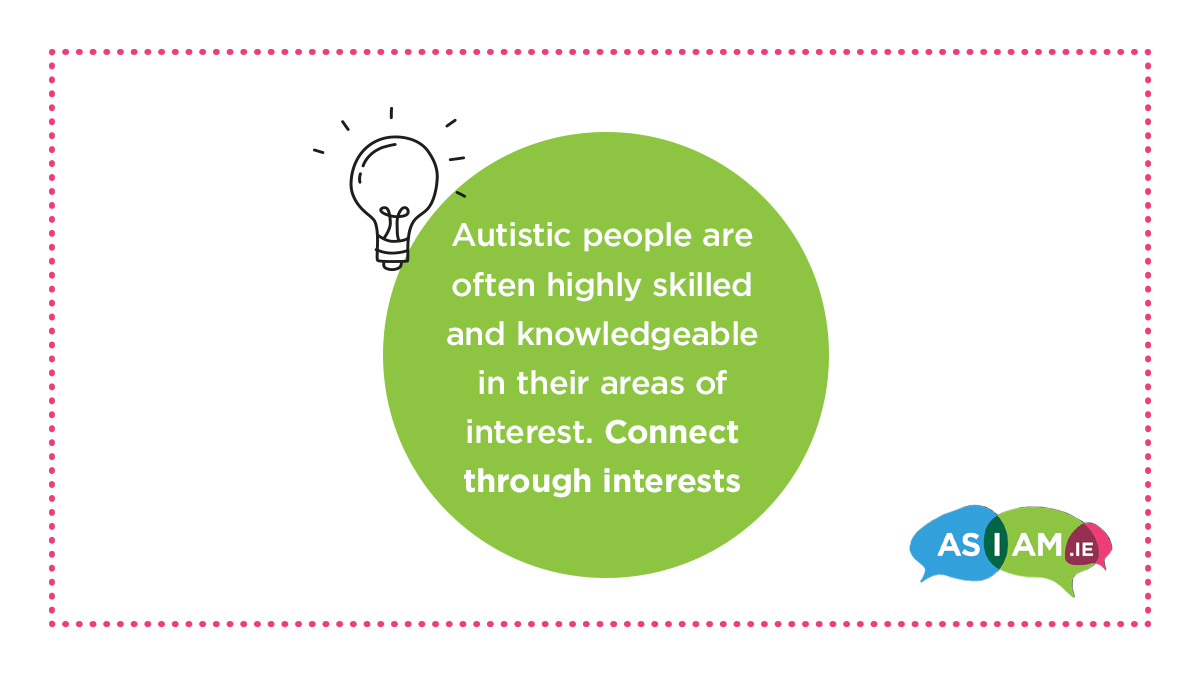 Autistic people are often highly skilled and knowledgeable in their areas of interest. Connect through interests

AS I AM .IE